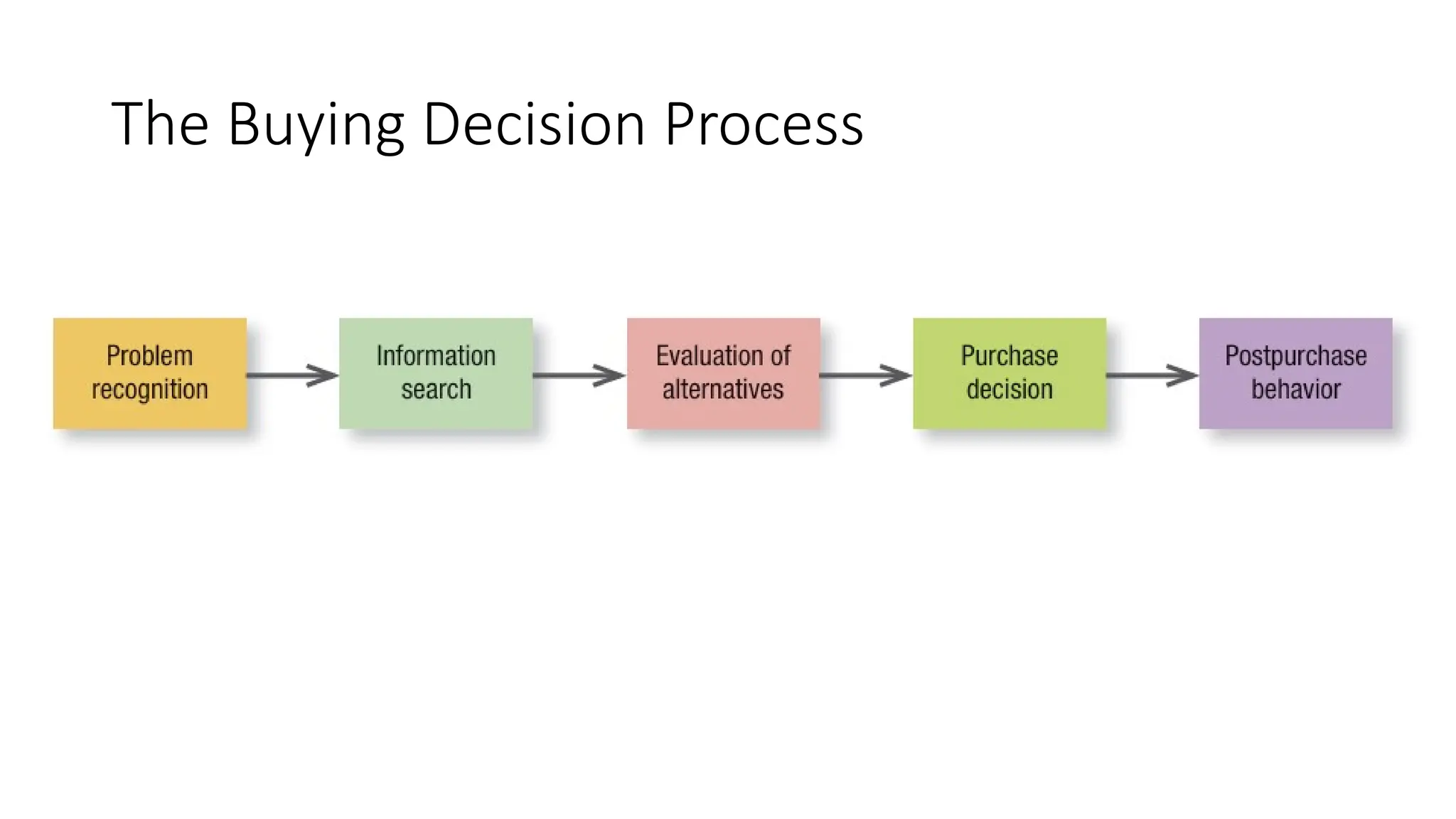 The Buying Decision Process

Problem recognition

Information search

Evaluation of alternatives

Purchase decision

Postpurchase behavior